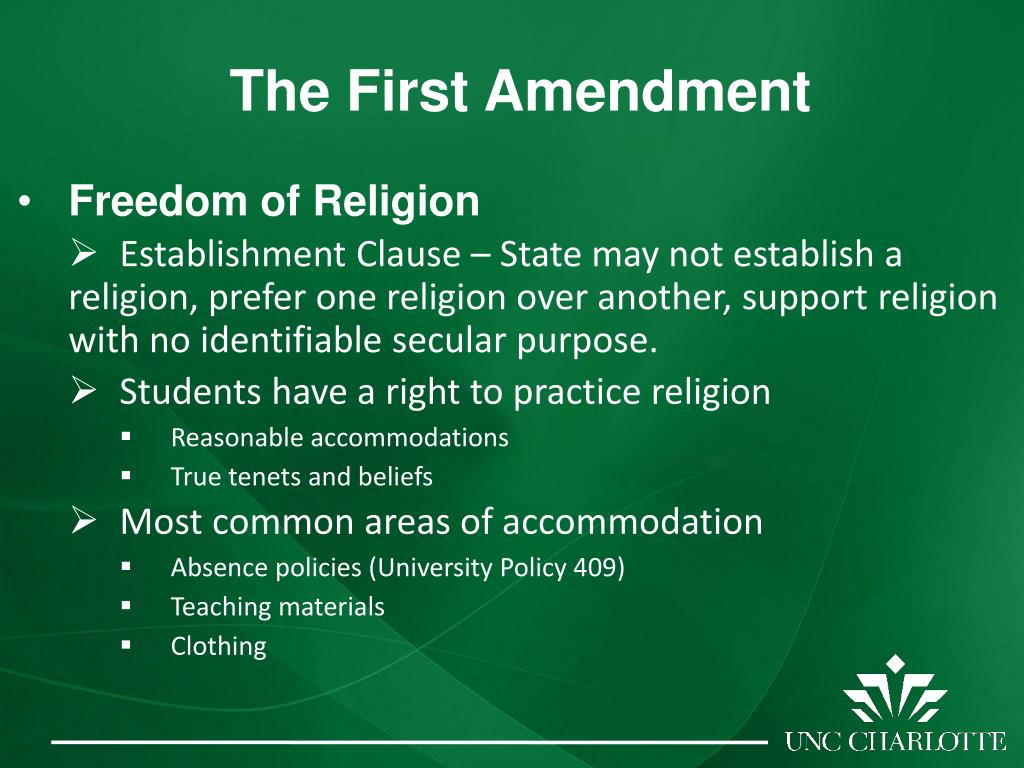 The First Amendment

• Freedom of Religion

➢ Establishment Clause – State may not establish a religion, prefer one religion over another, support religion with no identifiable secular purpose.

➢ Students have a right to practice religion

▪ Reasonable accommodations

▪ True tenets and beliefs

➢ Most common areas of accommodation

▪ Absence policies (University Policy 409)

▪ Teaching materials

▪ Clothing

UNC CHARLOTTE